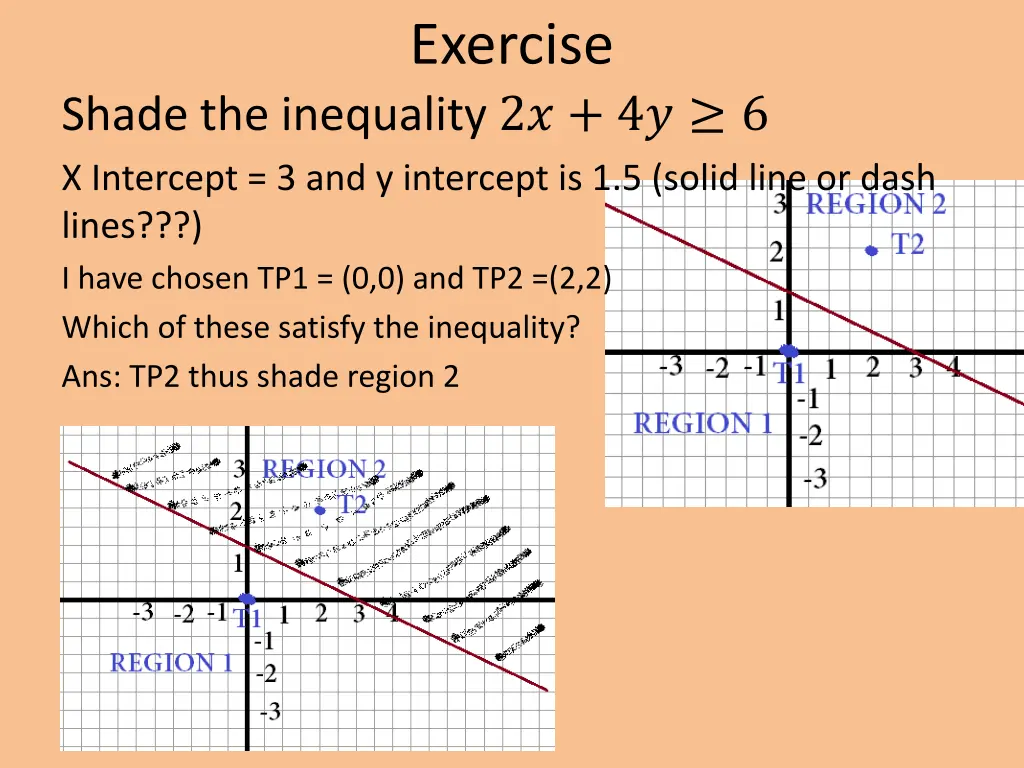 Exercise

Shade the inequality $2x + 4y \geq 6$

X Intercept = 3 and y intercept is 1.5 (solid line or dash lines???)

I have chosen TP1 = (0,0) and TP2 =(2,2)

Which of these satisfy the inequality?

Ans: TP2 thus shade region 2

3 REGION 2
2 T2
1
-3 -2 -1 T1 1 2 3 4
-1
REGION 1
-2
-3

3 REGION 2
2 T2
1
-3 -2 -1 T1 1 2 3 4
-1
REGION 1
-2
-3